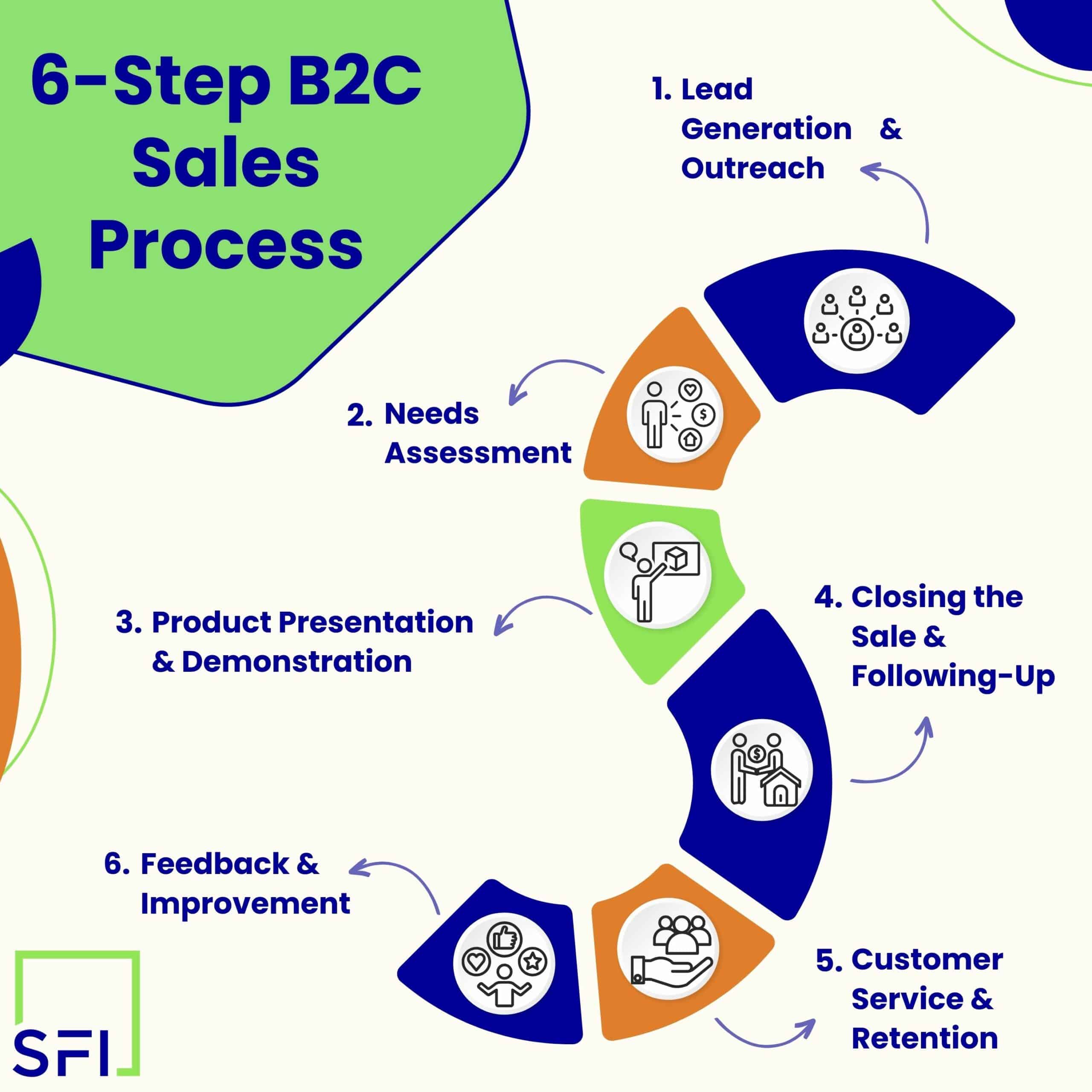 6-Step B2C Sales Process

1. Lead Generation & Outreach

2. Needs Assessment

3. Product Presentation & Demonstration

4. Closing the Sale & Following-Up

5. Customer Service & Retention

6. Feedback & Improvement

SFI